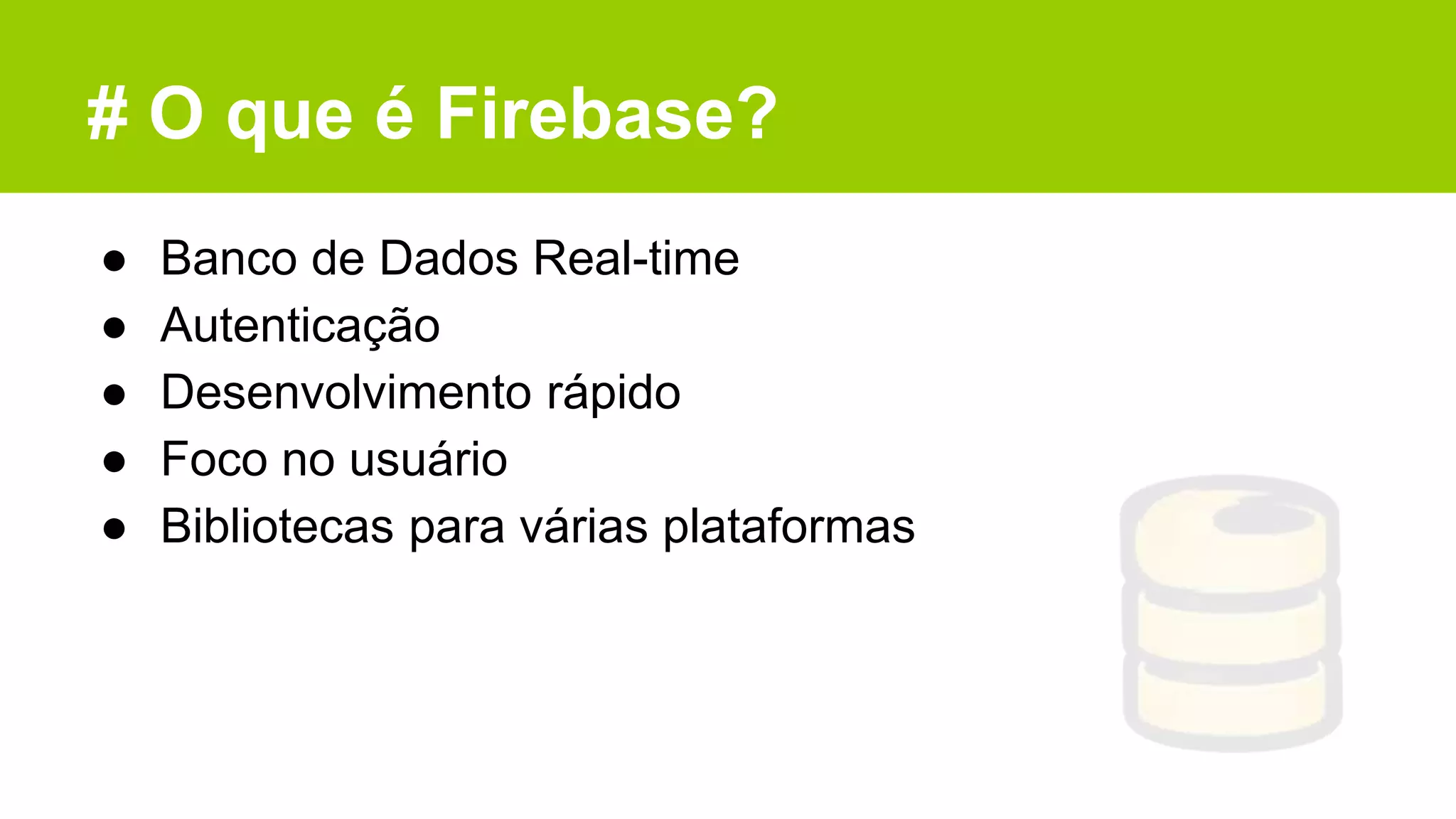 # O que é Firebase?

● Banco de Dados Real-time
● Autenticação
● Desenvolvimento rápido
● Foco no usuário
● Bibliotecas para várias plataformas